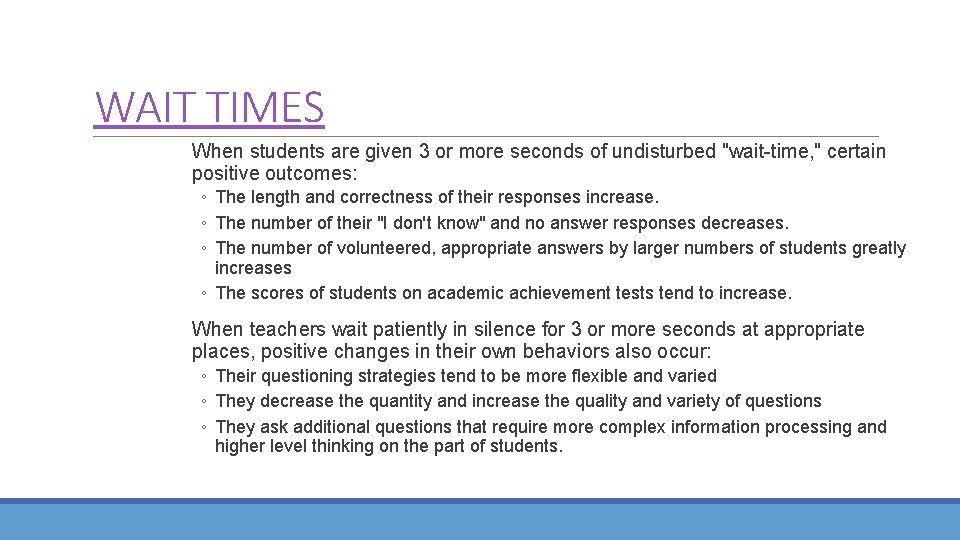 WAIT TIMES

When students are given 3 or more seconds of undisturbed "wait-time," certain positive outcomes:

◦ The length and correctness of their responses increase.
◦ The number of their "I don't know" and no answer responses decreases.
◦ The number of volunteered, appropriate answers by larger numbers of students greatly increases
◦ The scores of students on academic achievement tests tend to increase.

When teachers wait patiently in silence for 3 or more seconds at appropriate places, positive changes in their own behaviors also occur:

◦ Their questioning strategies tend to be more flexible and varied
◦ They decrease the quantity and increase the quality and variety of questions
◦ They ask additional questions that require more complex information processing and higher level thinking on the part of students.